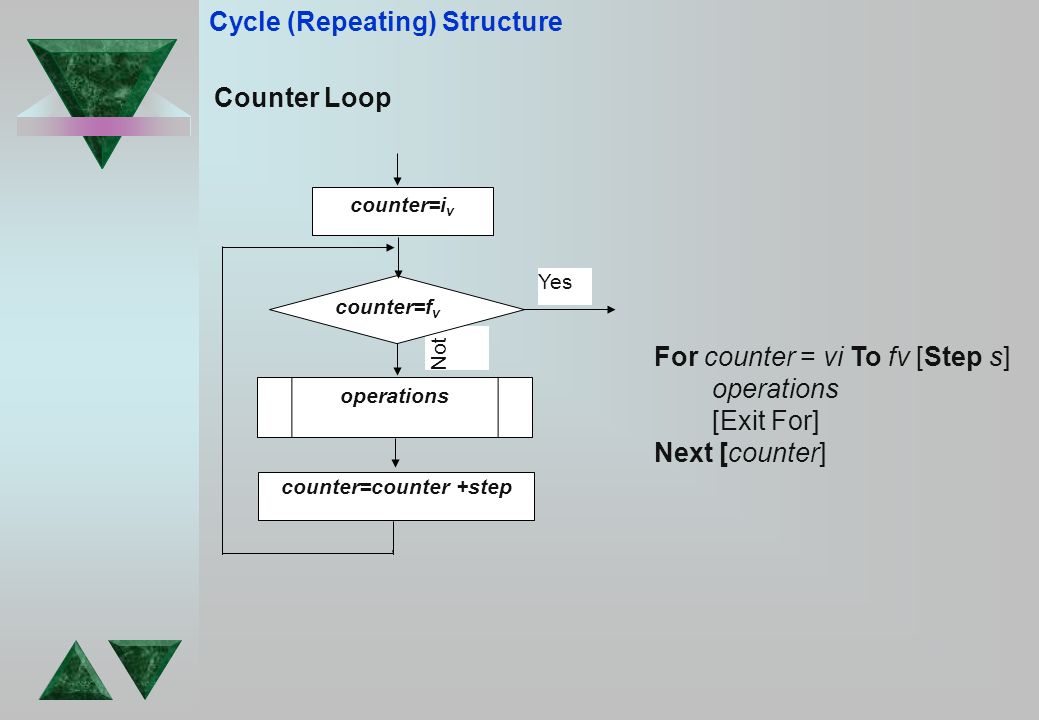 Cycle (Repeating) Structure

Counter Loop

counter=$i_v$

counter=$f_v$

Yes

Not

operations

counter=counter +step

For counter = vi To fv [Step s]
operations
[Exit For]
Next [counter]